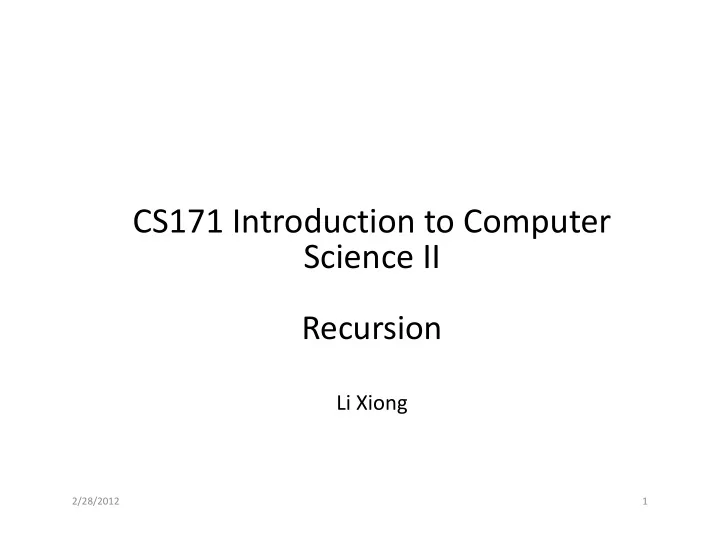 CS171 Introduction to Computer Science II

Recursion

Li Xiong

2/28/2012

1